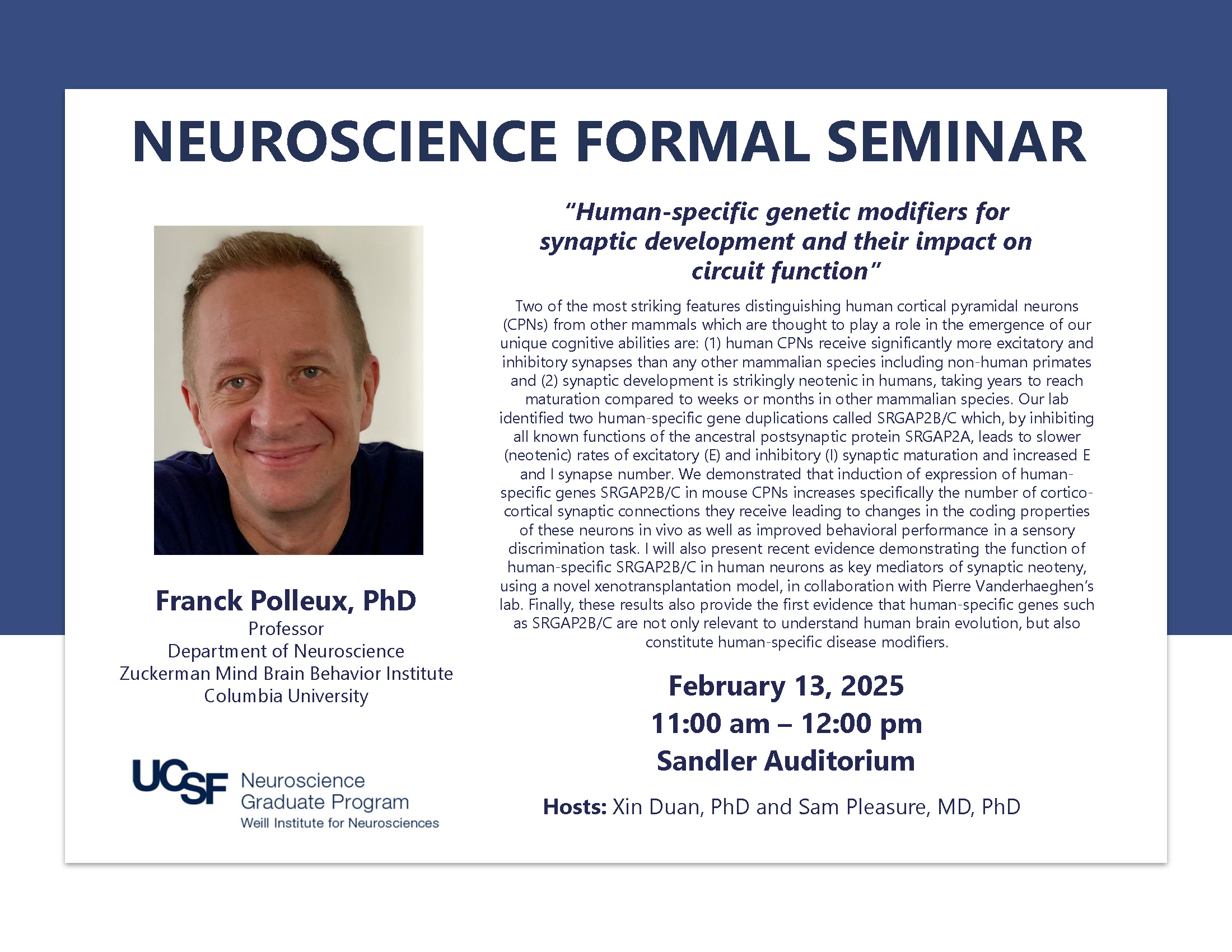 NEUROSCIENCE FORMAL SEMINAR

Franck Polleux, PhD
Professor
Department of Neuroscience
Zuckerman Mind Brain Behavior Institute
Columbia University

UCSF Neuroscience Graduate Program
Weill Institute for Neurosciences

"Human-specific genetic modifiers for synaptic development and their impact on circuit function"

Two of the most striking features distinguishing human cortical pyramidal neurons (CPNs) from other mammals which are thought to play a role in the emergence of our unique cognitive abilities are: (1) human CPNs receive significantly more excitatory and inhibitory synapses than any other mammalian species including non-human primates and (2) synaptic development is strikingly neotenic in humans, taking years to reach maturation compared to weeks or months in other mammalian species. Our lab identified two human-specific gene duplications called SRGAP2B/C which, by inhibiting all known functions of the ancestral postsynaptic protein SRGAP2A, leads to slower (neotenic) rates of excitatory (E) and inhibitory (I) synaptic maturation and increased E and I synapse number. We demonstrated that induction of expression of human-specific genes SRGAP2B/C in mouse CPNs increases specifically the number of cortico-cortical synaptic connections they receive leading to changes in the coding properties of these neurons in vivo as well as improved behavioral performance in a sensory discrimination task. I will also present recent evidence demonstrating the function of human-specific SRGAP2B/C in human neurons as key mediators of synaptic neoteny, using a novel xenotransplantation model, in collaboration with Pierre Vanderhaeghen's lab. Finally, these results also provide the first evidence that human-specific genes such as SRGAP2B/C are not only relevant to understand human brain evolution, but also constitute human-specific disease modifiers.

February 13, 2025
11:00 am – 12:00 pm
Sandler Auditorium

Hosts: Xin Duan, PhD and Sam Pleasure, MD, PhD